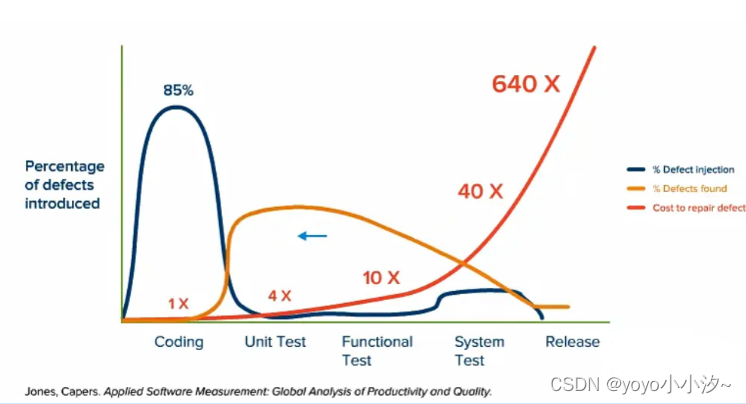 Percentage of defects introduced

85%

640 X

40 X

10 X

4 X

1 X

% Defect injection
% Defects found
Cost to repair defect

Coding
Unit Test
Functional Test
System Test
Release

Jones, Capers. Applied Software Measurement: Global Analysis of Productivity and Quality.

CSDN @yoyo小小汐~